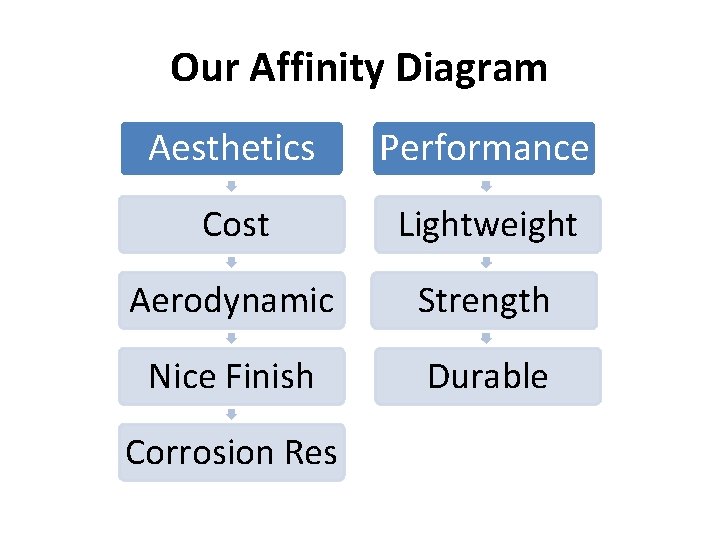 Our Affinity Diagram

Aesthetics

Cost

Aerodynamic

Nice Finish

Corrosion Res

Performance

Lightweight

Strength

Durable